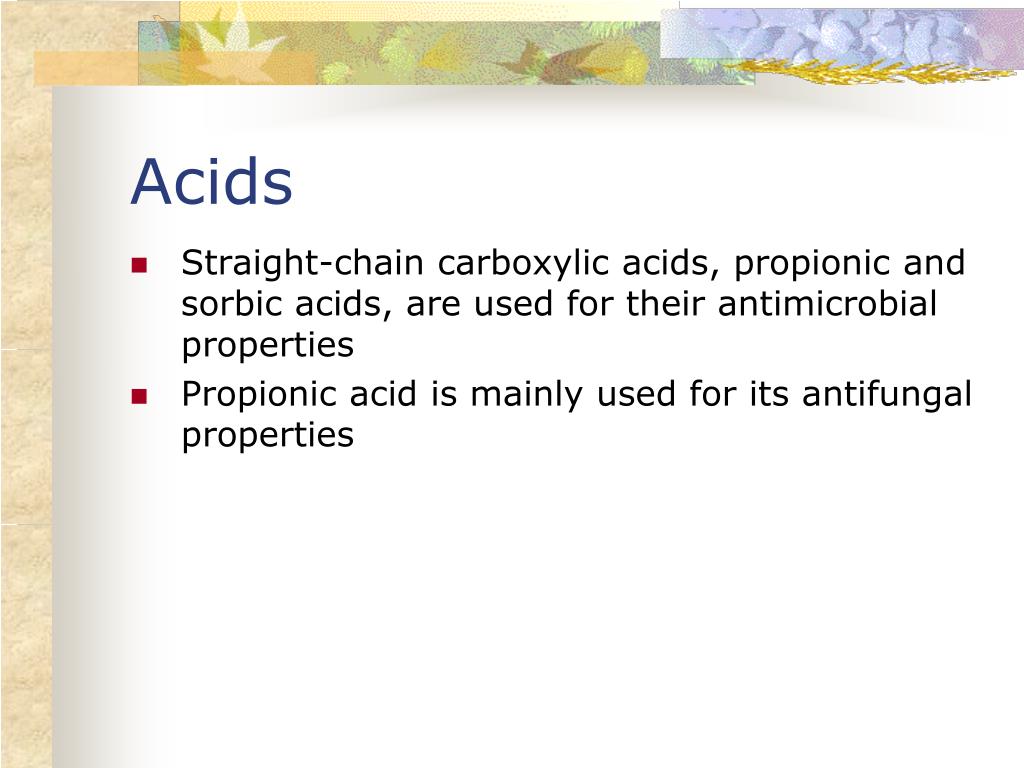 Acids

- Straight-chain carboxylic acids, propionic and sorbic acids, are used for their antimicrobial properties
- Propionic acid is mainly used for its antifungal properties